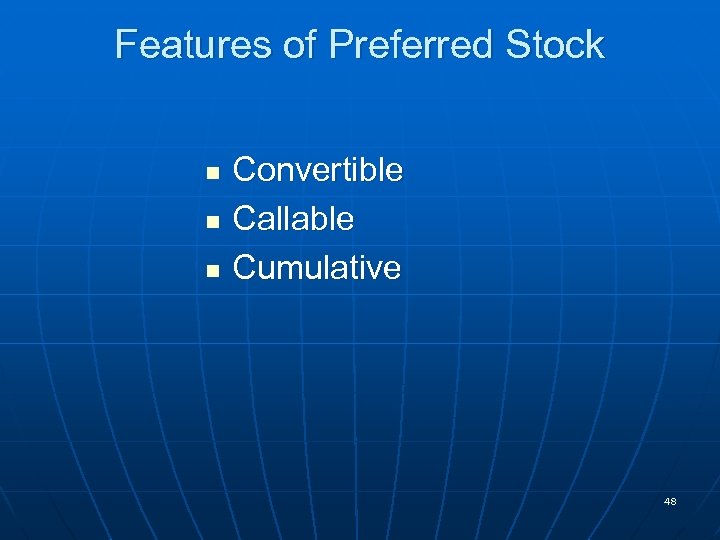 Features of Preferred Stock

- Convertible
- Callable
- Cumulative

48